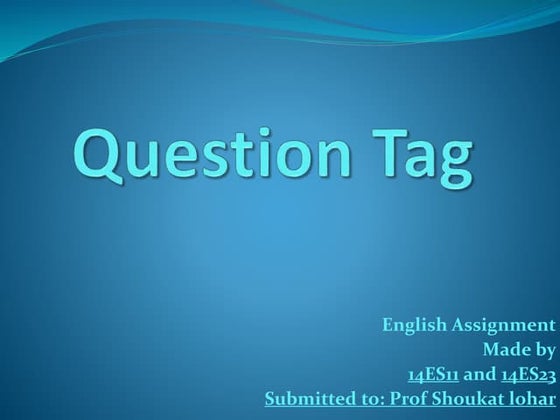 Question Tag

English Assignment
Made by
14ES11 and 14ES23
Submitted to: Prof Shoukat lohar